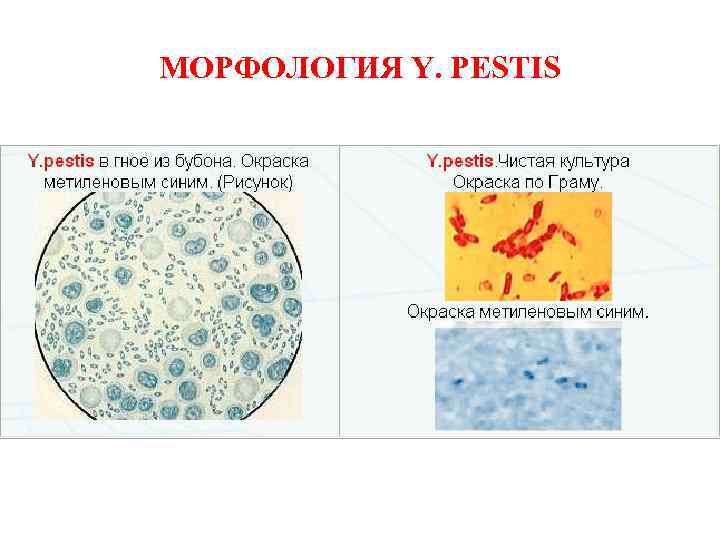 МОРФОЛОГИЯ Y. PESTIS

Y.pestis в гное из бубона. Окраска метиленовым синим. (Рисунок)

Y.pestis.Чистая культура Окраска по Граму.

Окраска метиленовым синим.